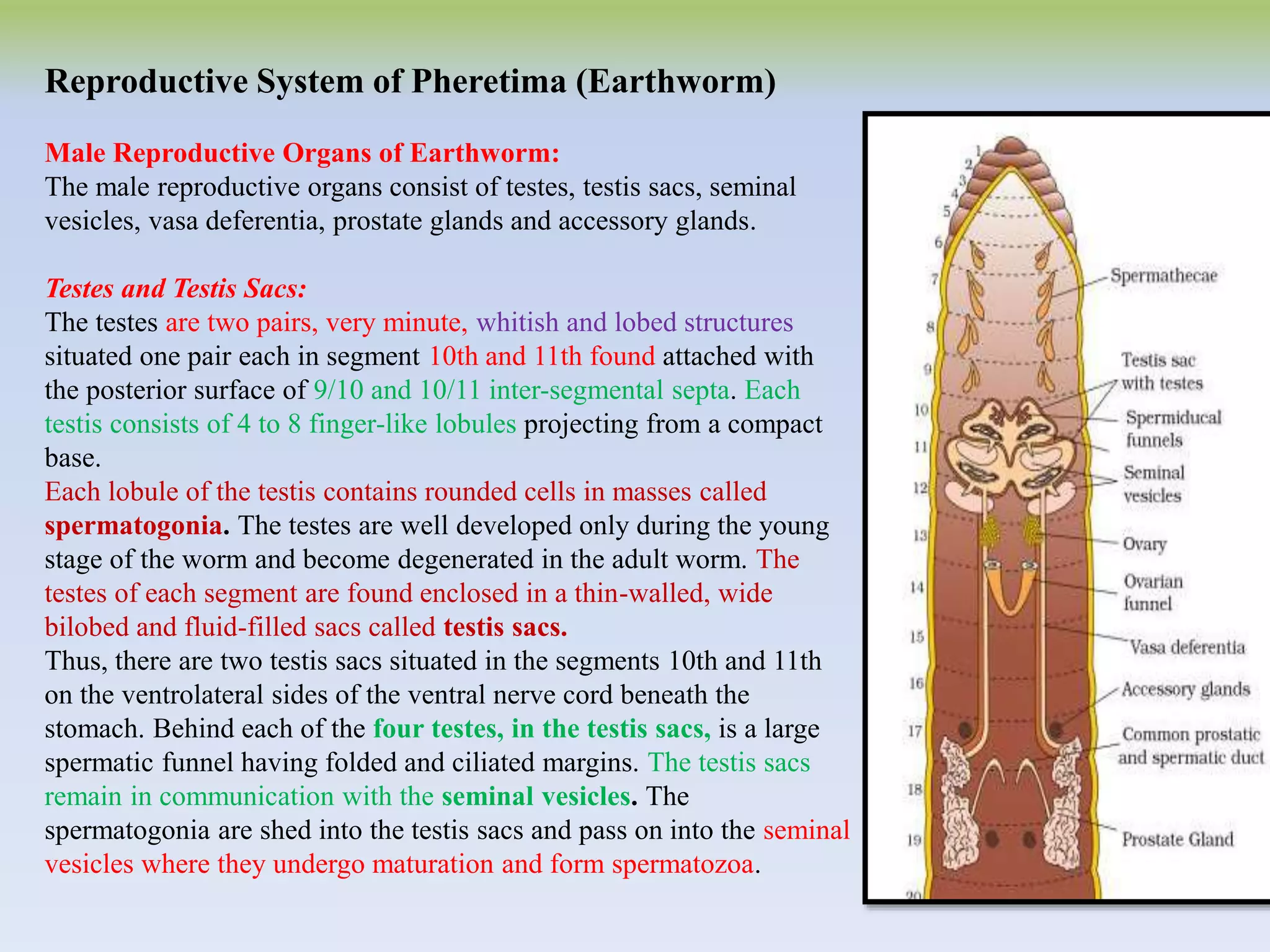 Reproductive System of Pheretima (Earthworm)

Male Reproductive Organs of Earthworm:
The male reproductive organs consist of testes, testis sacs, seminal vesicles, vasa deferentia, prostate glands and accessory glands.

Testes and Testis Sacs:
The testes are two pairs, very minute, whitish and lobed structures situated one pair each in segment 10th and 11th found attached with the posterior surface of 9/10 and 10/11 inter-segmental septa. Each testis consists of 4 to 8 finger-like lobules projecting from a compact base.
Each lobule of the testis contains rounded cells in masses called spermatogonia. The testes are well developed only during the young stage of the worm and become degenerated in the adult worm. The testes of each segment are found enclosed in a thin-walled, wide bilobed and fluid-filled sacs called testis sacs.
Thus, there are two testis sacs situated in the segments 10th and 11th on the ventrolateral sides of the ventral nerve cord beneath the stomach. Behind each of the four testes, in the testis sacs, is a large spermatic funnel having folded and ciliated margins. The testis sacs remain in communication with the seminal vesicles. The spermatogonia are shed into the testis sacs and pass on into the seminal vesicles where they undergo maturation and form spermatozoa.

1
2
3
4
5
6
7
8
9
10
11
12
13
14
15
16
17
18
19
20

Spermathecae
Testis sac with testes
Spermiducal funnels
Seminal vesicles
Ovary
Ovarian funnel
Vasa deferentia
Accessory glands
Common prostatic and spermatic duct
Prostate Gland